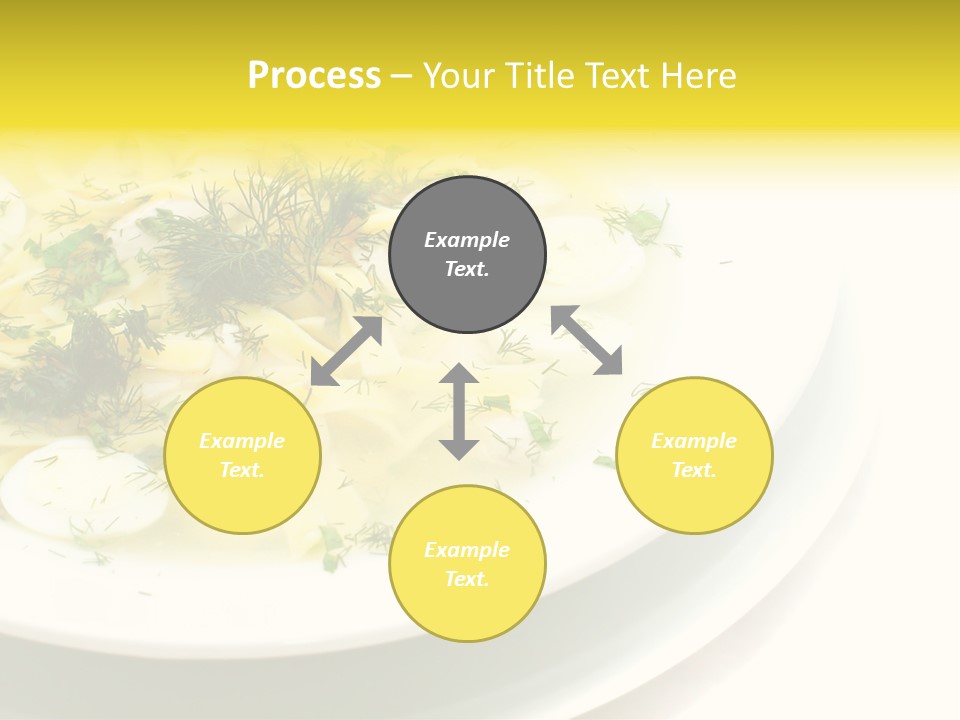 Process – Your Title Text Here

Example Text.

Example Text.

Example Text.

Example Text.